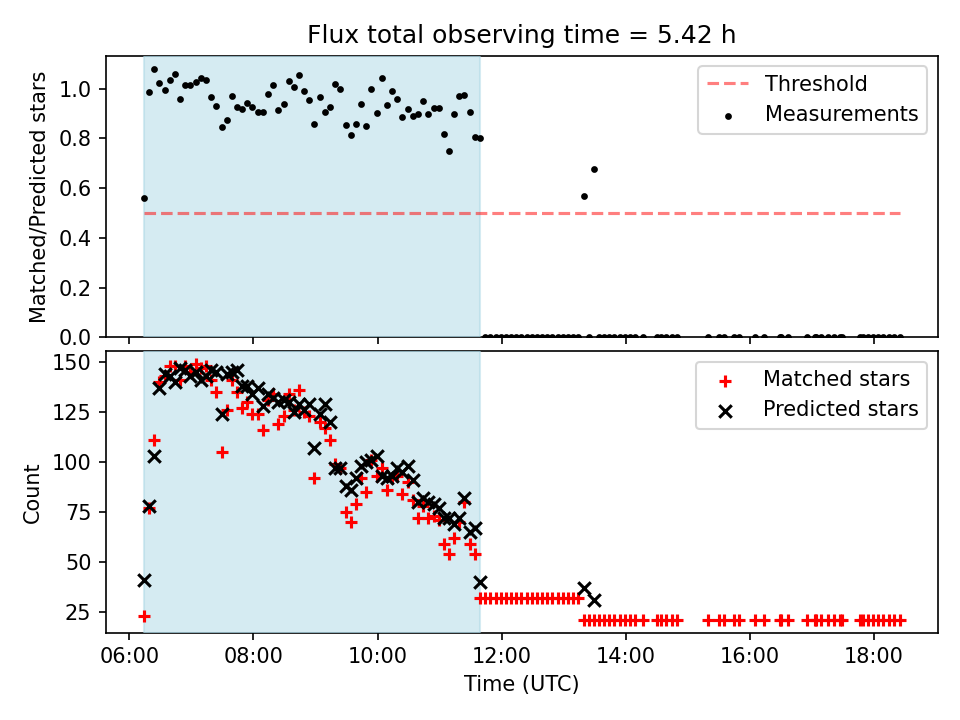 Flux total observing time = 5.42 h

Matched/Predicted stars

1.0
0.8
0.6
0.4
0.2
0.0

Threshold
Measurements

Count

150
125
100
75
50
25

Matched stars
Predicted stars

06:00
08:00
10:00
12:00
14:00
16:00
18:00

Time (UTC)